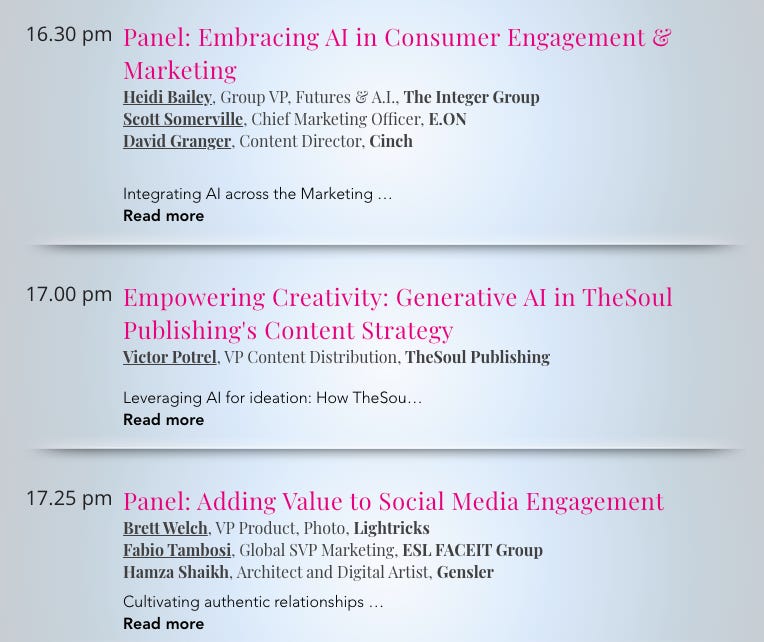 16.30 pm Panel: Embracing AI in Consumer Engagement & Marketing

Heidi Bailey, Group VP, Futures & A.I., The Integer Group
Scott Somerville, Chief Marketing Officer, E.ON
David Granger, Content Director, Cinch

Integrating AI across the Marketing ...
Read more

17.00 pm Empowering Creativity: Generative AI in TheSoul Publishing's Content Strategy

Victor Potrel, VP Content Distribution, TheSoul Publishing

Leveraging AI for ideation: How TheSou...
Read more

17.25 pm Panel: Adding Value to Social Media Engagement

Brett Welch, VP Product, Photo, Lightricks
Fabio Tambosi, Global SVP Marketing, ESL FACEIT Group
Hamza Shaikh, Architect and Digital Artist, Gensler

Cultivating authentic relationships ...
Read more